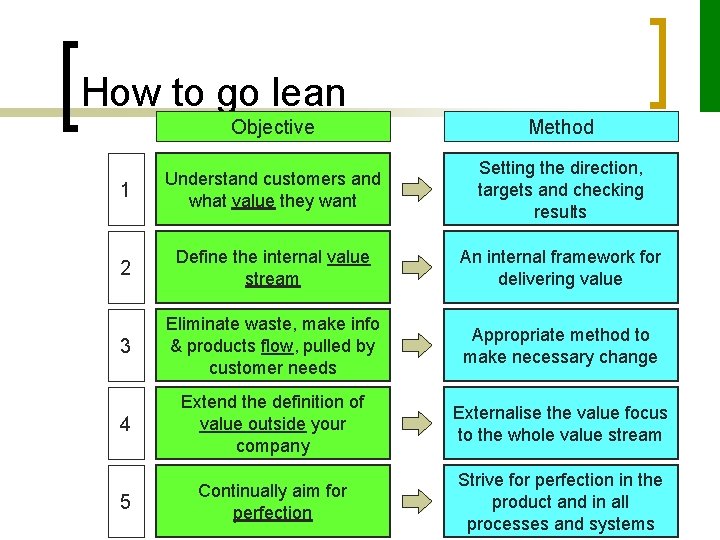 How to go lean

| | Objective | Method |
|---|---|---|
| 1 | Understand customers and what value they want | Setting the direction, targets and checking results |
| 2 | Define the internal value stream | An internal framework for delivering value |
| 3 | Eliminate waste, make info & products flow, pulled by customer needs | Appropriate method to make necessary change |
| 4 | Extend the definition of value outside your company | Externalise the value focus to the whole value stream |
| 5 | Continually aim for perfection | Strive for perfection in the product and in all processes and systems |